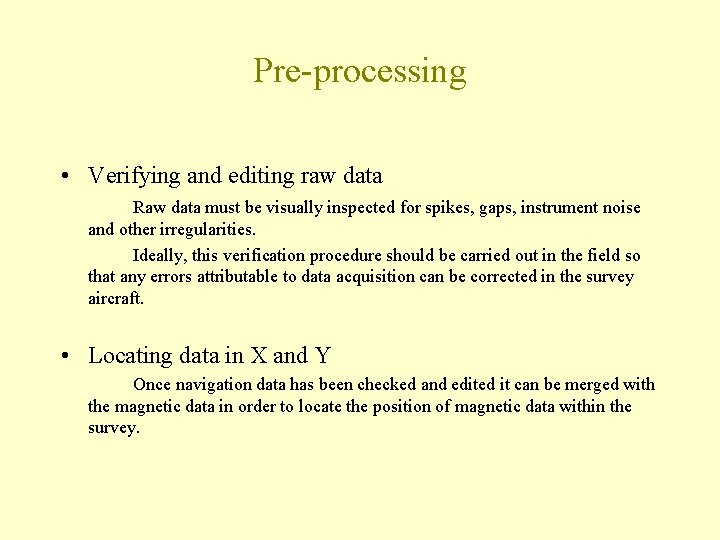 Pre-processing

• Verifying and editing raw data

Raw data must be visually inspected for spikes, gaps, instrument noise and other irregularities.

Ideally, this verification procedure should be carried out in the field so that any errors attributable to data acquisition can be corrected in the survey aircraft.

• Locating data in X and Y

Once navigation data has been checked and edited it can be merged with the magnetic data in order to locate the position of magnetic data within the survey.